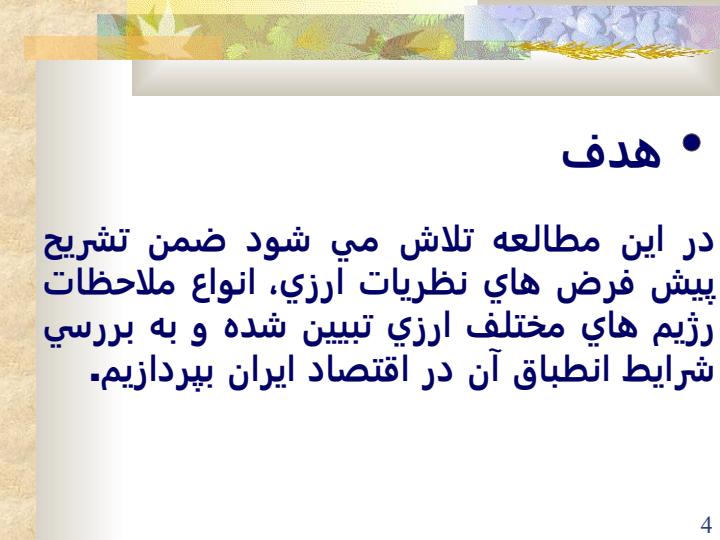 • هدف

در اين مطالعه تلاش مي شود ضمن تشريح پيش فرض هاي نظريات ارزي، انواع ملاحظات رژيم هاي مختلف ارزي تبيين شده و به بررسي شرايط انطباق آن در اقتصاد ايران بپردازيم.

4